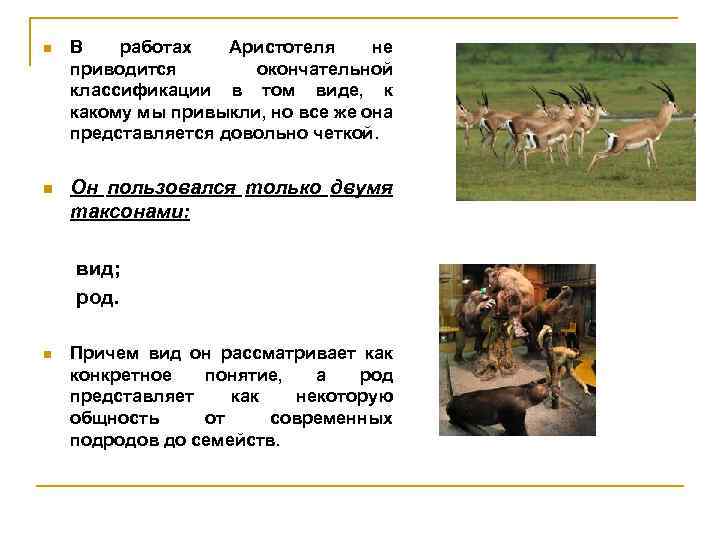 В работах Аристотеля не приводится окончательной классификации в том виде, к какому мы привыкли, но все же она представляется довольно четкой.

Он пользовался только двумя таксонами:

вид;
род.

Причем вид он рассматривает как конкретное понятие, а род представляет как некоторую общность от современных подродов до семейств.